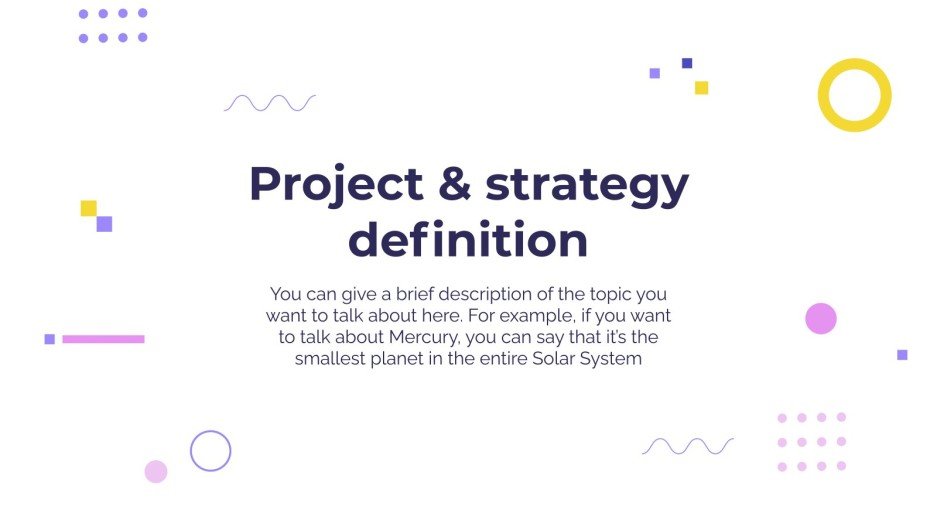 Project & strategy definition

You can give a brief description of the topic you want to talk about here. For example, if you want to talk about Mercury, you can say that it's the smallest planet in the entire Solar System